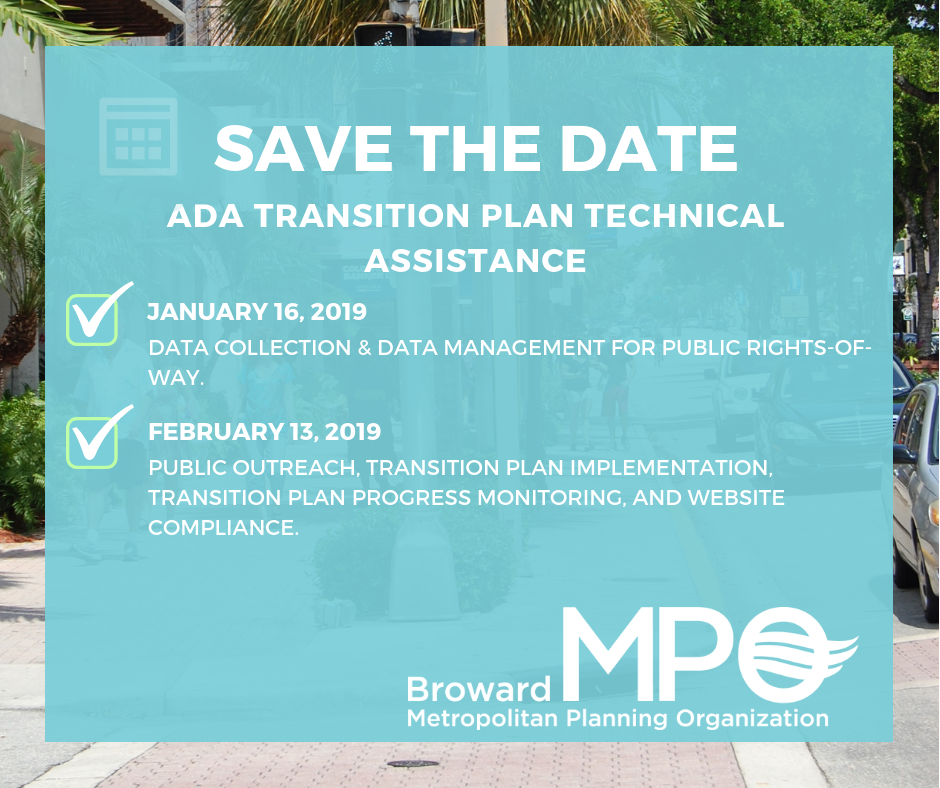 SAVE THE DATE

ADA TRANSITION PLAN TECHNICAL ASSISTANCE

JANUARY 16, 2019

DATA COLLECTION & DATA MANAGEMENT FOR PUBLIC RIGHTS-OF-WAY.

FEBRUARY 13, 2019

PUBLIC OUTREACH, TRANSITION PLAN IMPLEMENTATION, TRANSITION PLAN PROGRESS MONITORING, AND WEBSITE COMPLIANCE.

Broward MPO
Metropolitan Planning Organization